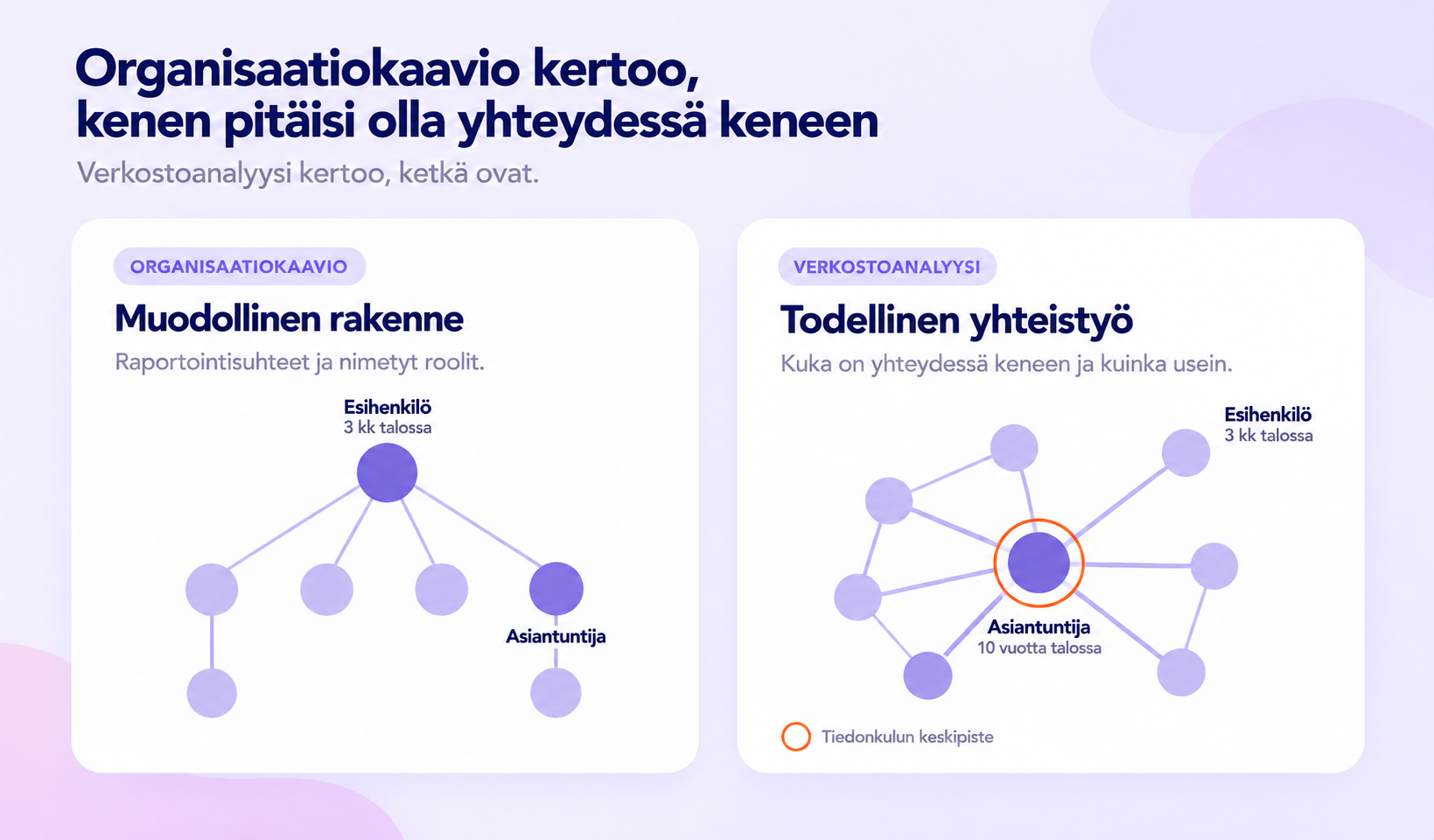 Organisaatiokaavio kertoo, kenen pitäisi olla yhteydessä keneen

Verkostoanalyysi kertoo, ketkä ovat.

ORGANISAATIOKAAVIO

Muodollinen rakenne

Raportointisuhteet ja nimetyt roolit.

Esihenkilö
3 kk talossa

Asiantuntija

VERKOSTOANALYYSI

Todellinen yhteistyö

Kuka on yhteydessä keneen ja kuinka usein.

Esihenkilö
3 kk talossa

Asiantuntija
10 vuotta talossa

Tiedonkulun keskipiste